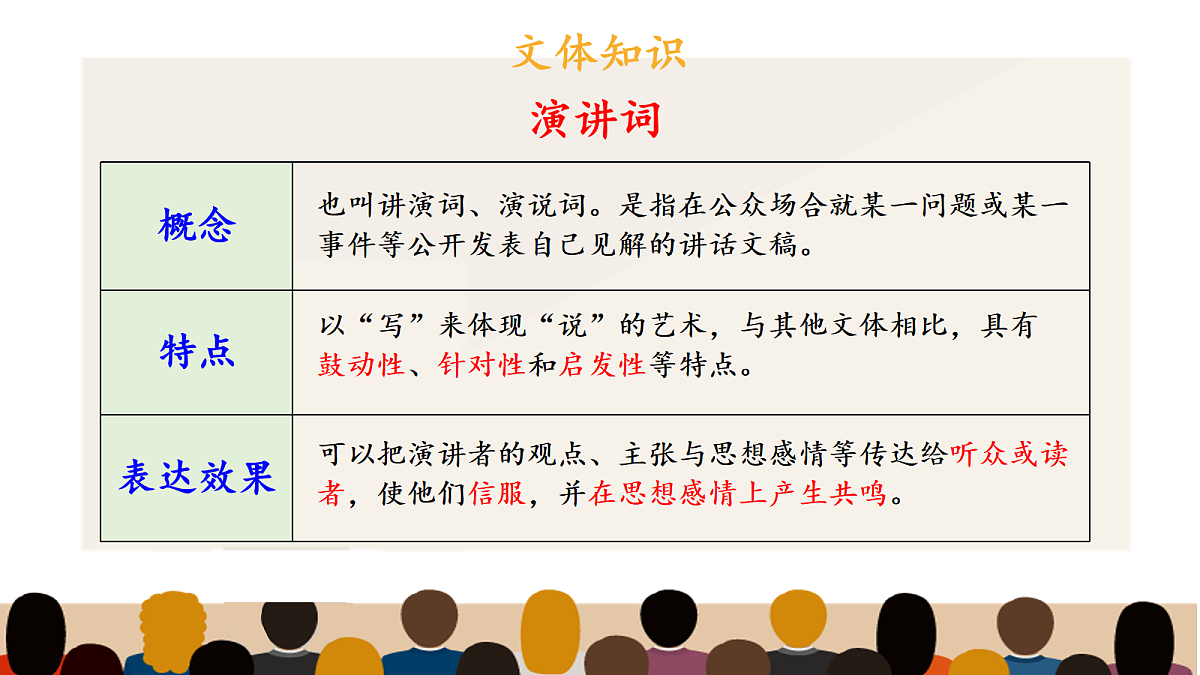 文体知识

演讲词

| 概念 | 也叫讲演词、演说词。是指在公众场合就某一问题或某一事件等公开发表自己见解的讲话文稿。 |
|---|---|
| 特点 | 以“写”来体现“说”的艺术，与其他文体相比，具有鼓动性、针对性和启发性等特点。 |
| 表达效果 | 可以把演讲者的观点、主张与思想感情等传达给听众或读者，使他们信服，并在思想感情上产生共鸣。 |